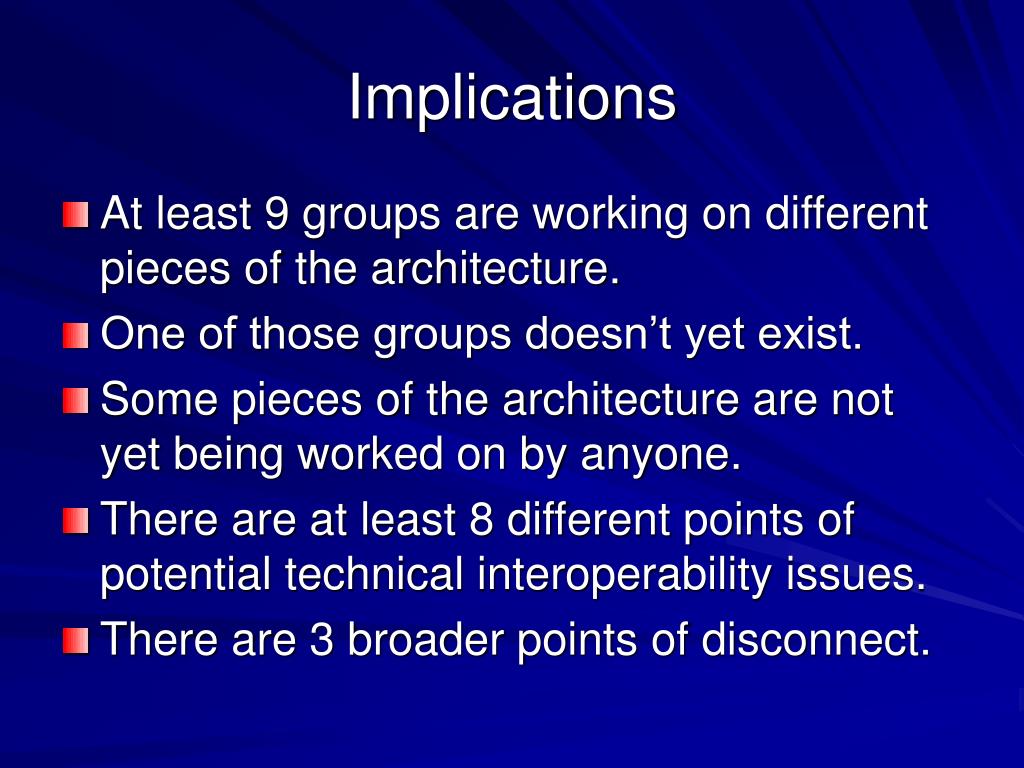 Implications

At least 9 groups are working on different pieces of the architecture.

One of those groups doesn’t yet exist.

Some pieces of the architecture are not yet being worked on by anyone.

There are at least 8 different points of potential technical interoperability issues.

There are 3 broader points of disconnect.